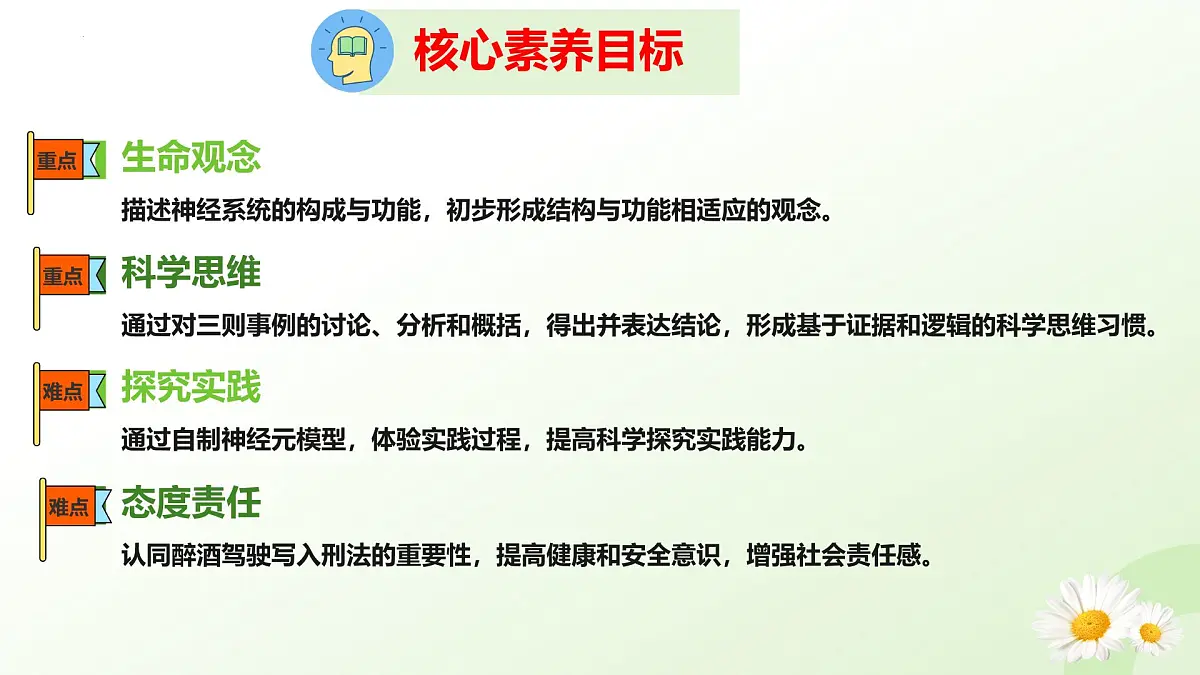 核心素养目标

重点
生命观念
描述神经系统的构成与功能，初步形成结构与功能相适应的观念。

重点
科学思维
通过对三则事例的讨论、分析和概括，得出并表达结论，形成基于证据和逻辑的科学思维习惯。

难点
探究实践
通过自制神经元模型，体验实践过程，提高科学探究实践能力。

难点
态度责任
认同醉酒驾驶写入刑法的重要性，提高健康和安全意识，增强社会责任感。